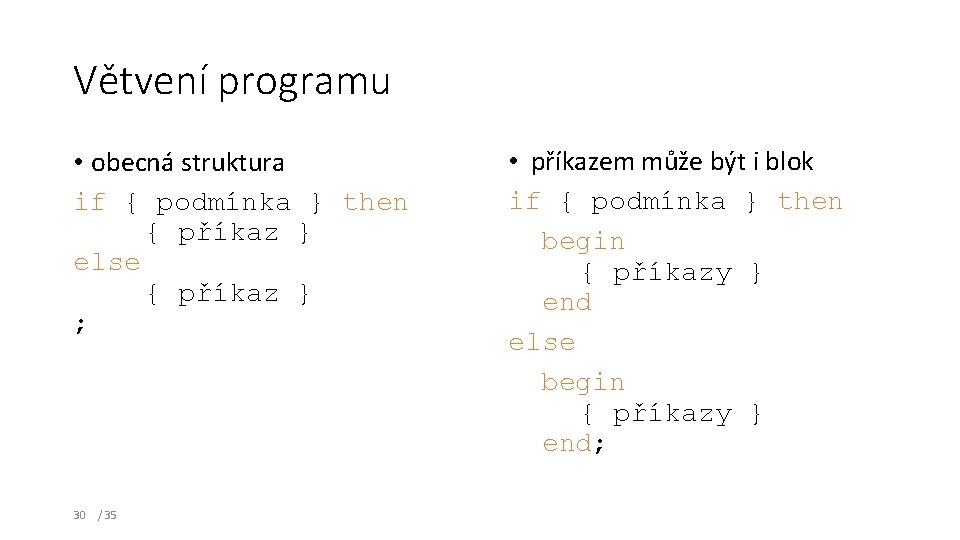 Větvení programu

• obecná struktura

if { podmínka } then
    { příkaz }
else
    { příkaz }
;

• příkazem může být i blok

if { podmínka } then
  begin
    { příkazy }
  end
else
  begin
    { příkazy }
  end;

30 / 35